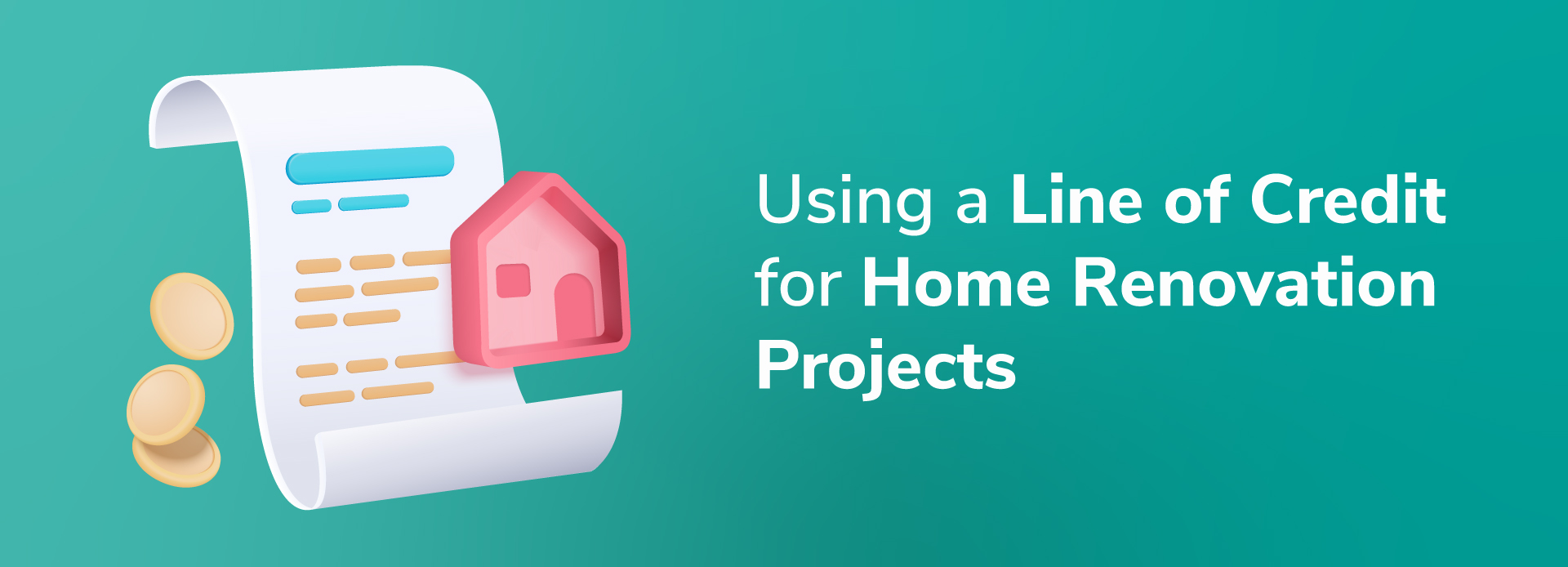 Using a Line of Credit for Home Renovation Projects